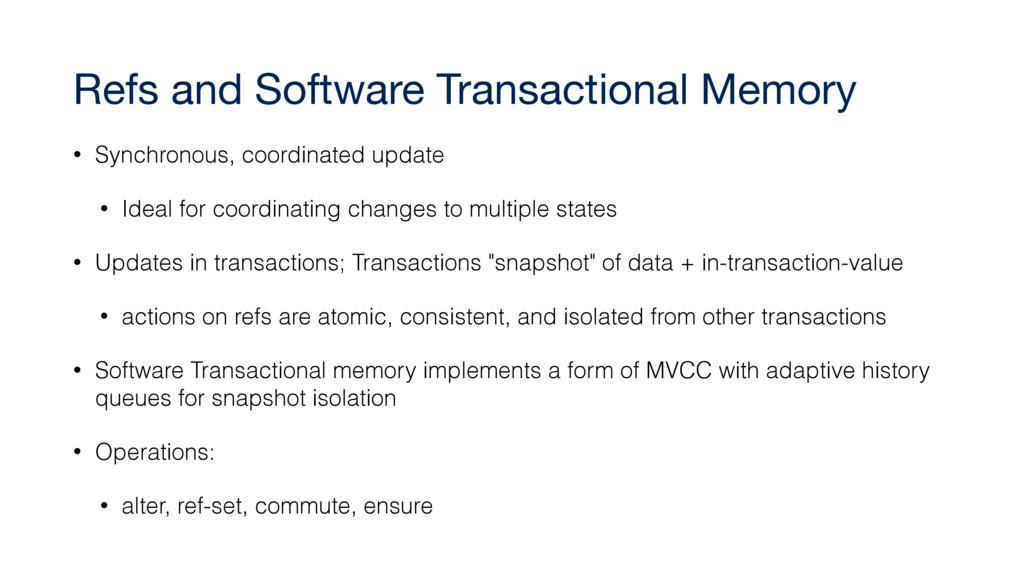 Refs and Software Transactional Memory

• Synchronous, coordinated update

• Ideal for coordinating changes to multiple states

• Updates in transactions; Transactions "snapshot" of data + in-transaction-value

• actions on refs are atomic, consistent, and isolated from other transactions

• Software Transactional memory implements a form of MVCC with adaptive history queues for snapshot isolation

• Operations:

• alter, ref-set, commute, ensure